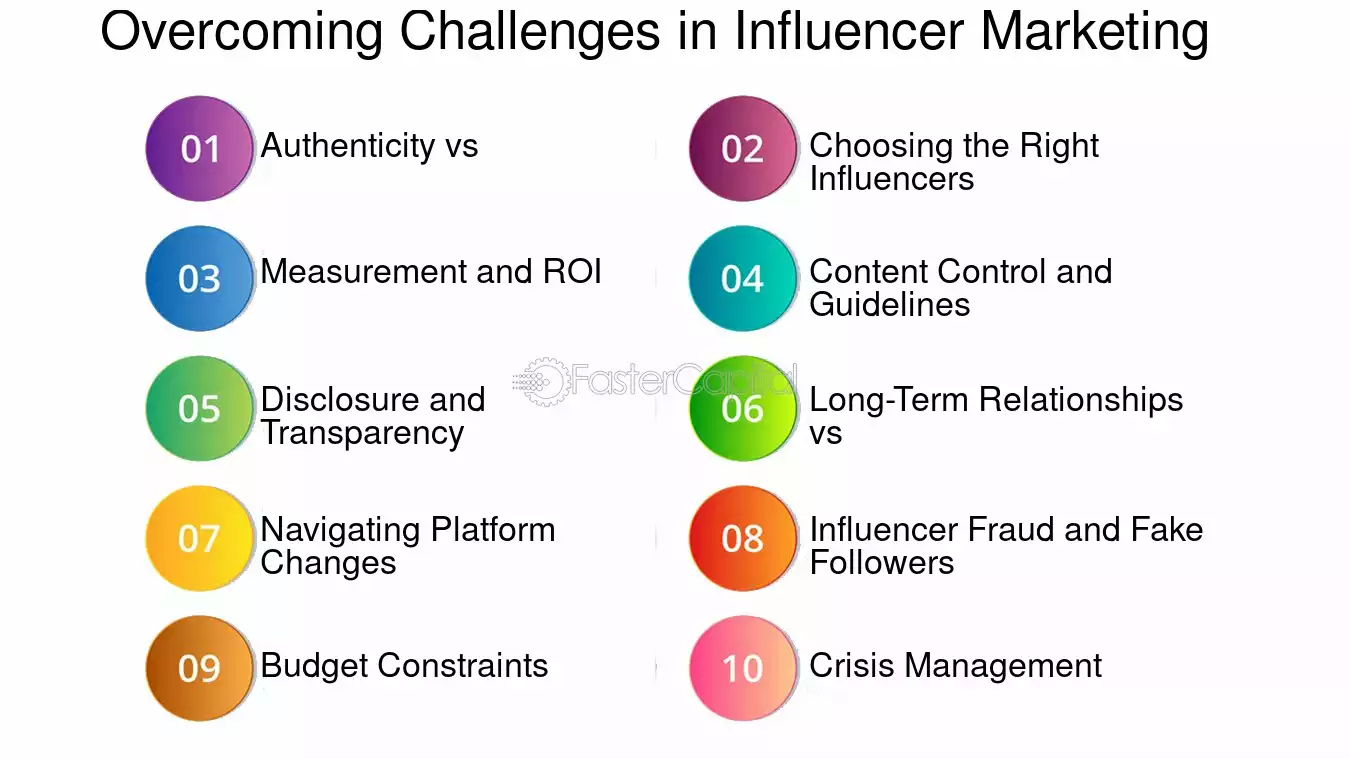 Overcoming Challenges in Influencer Marketing

01 Authenticity vs

03 Measurement and ROI

05 Disclosure and Transparency

07 Navigating Platform Changes

09 Budget Constraints

02 Choosing the Right Influencers

04 Content Control and Guidelines

06 Long-Term Relationships vs

08 Influencer Fraud and Fake Followers

10 Crisis Management

FasterCapital